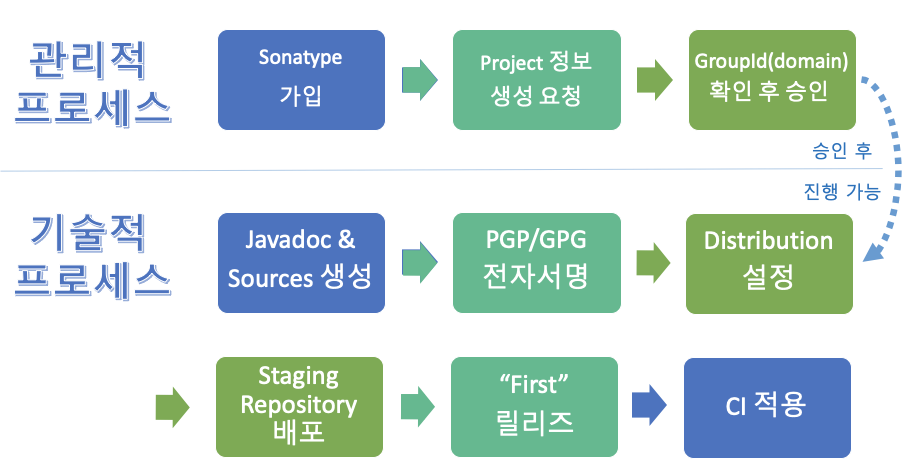 관리적
프로세스

Sonatype
가입

Project 정보
생성 요청

GroupId(domain)
확인 후 승인

승인 후
진행 가능

기술적
프로세스

Javadoc &
Sources 생성

PGP/GPG
전자서명

Distribution
설정

Staging
Repository
배포

“First”
릴리즈

CI 적용